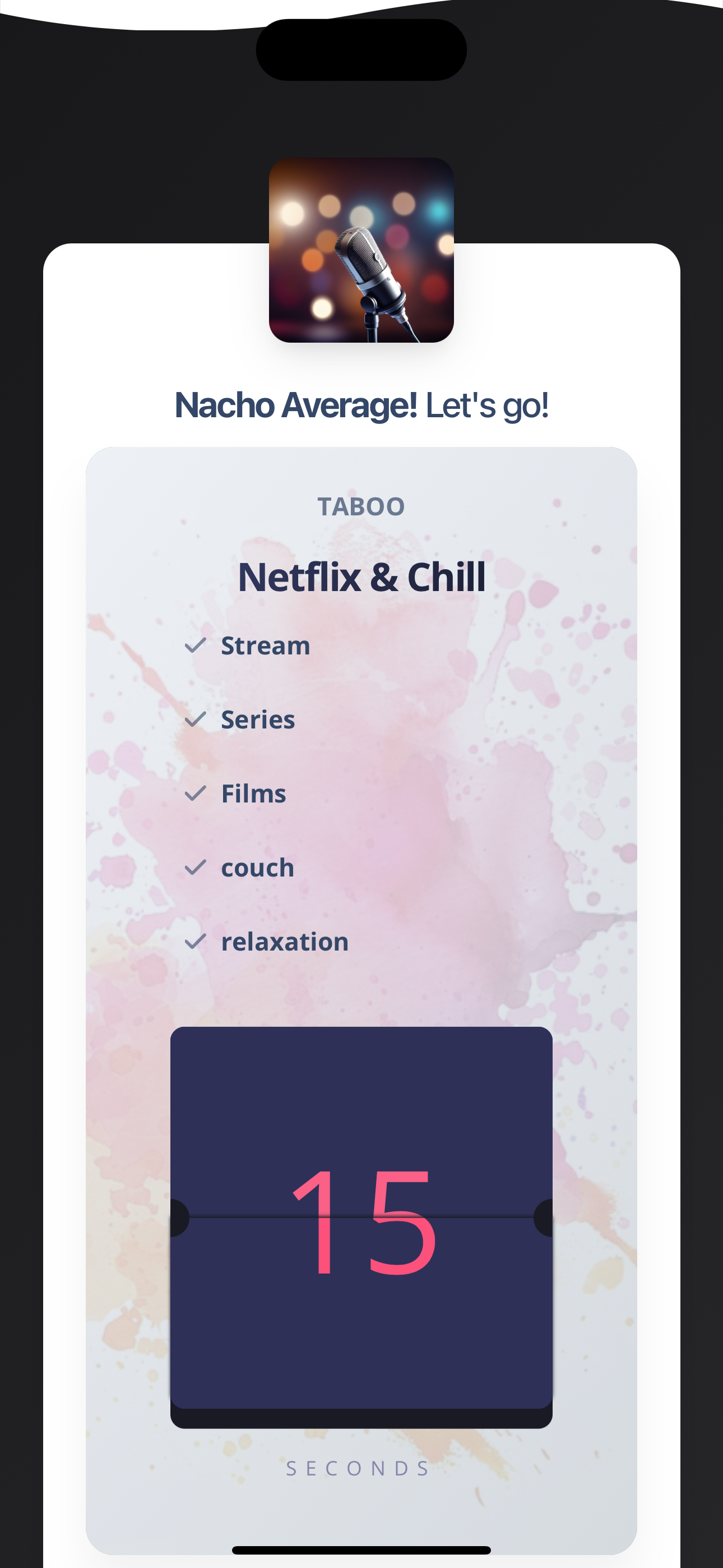 Nacho Average! Let's go!

TABOO

Netflix & Chill

Stream

Series

Films

couch

relaxation

15

SECONDS